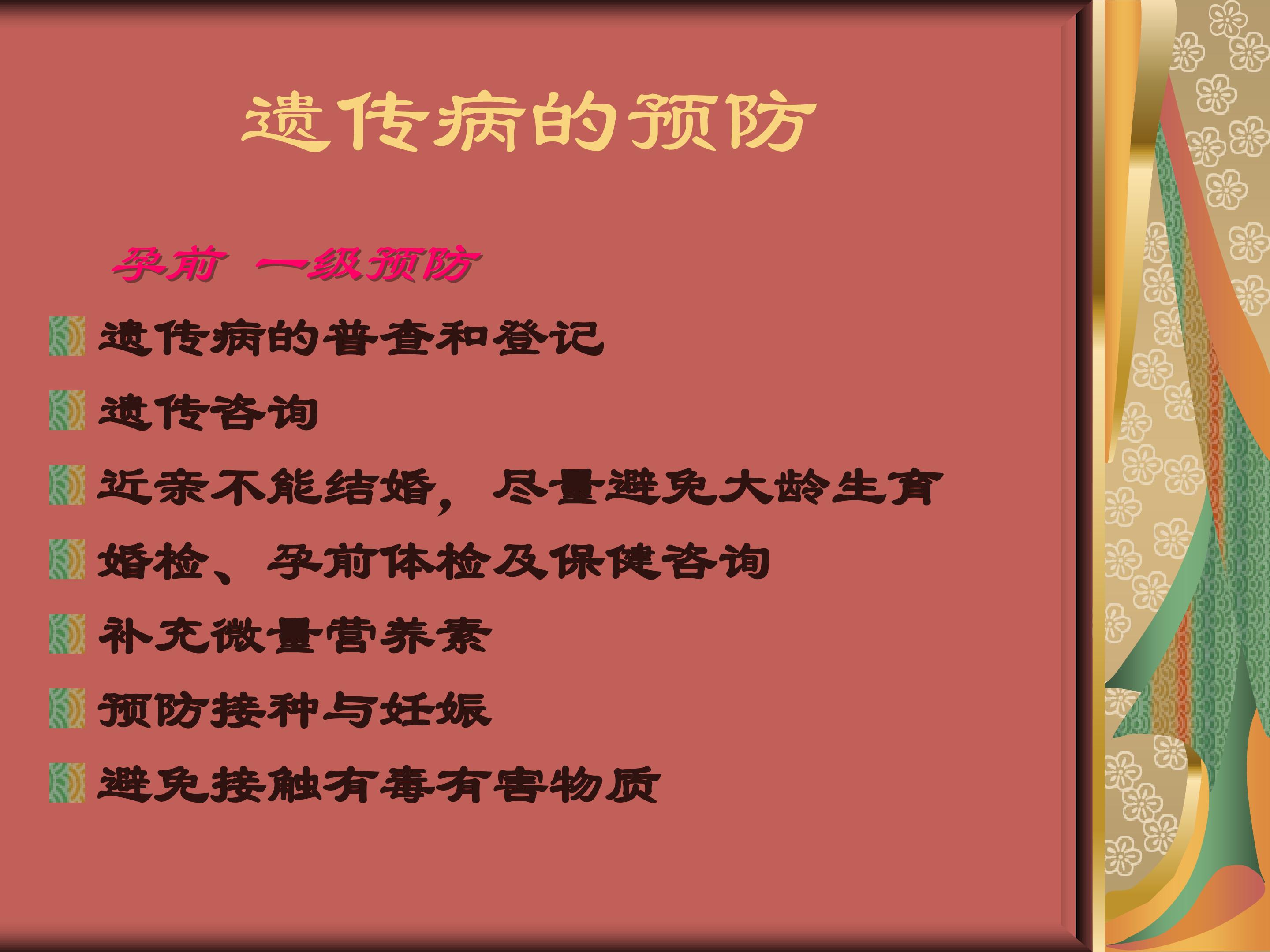 遗传病的预防

孕前 一级预防

遗传病的普查和登记

遗传咨询

近亲不能结婚，尽量避免大龄生育

婚检、孕前体检及保健咨询

补充微量营养素

预防接种与妊娠

避免接触有毒有害物质